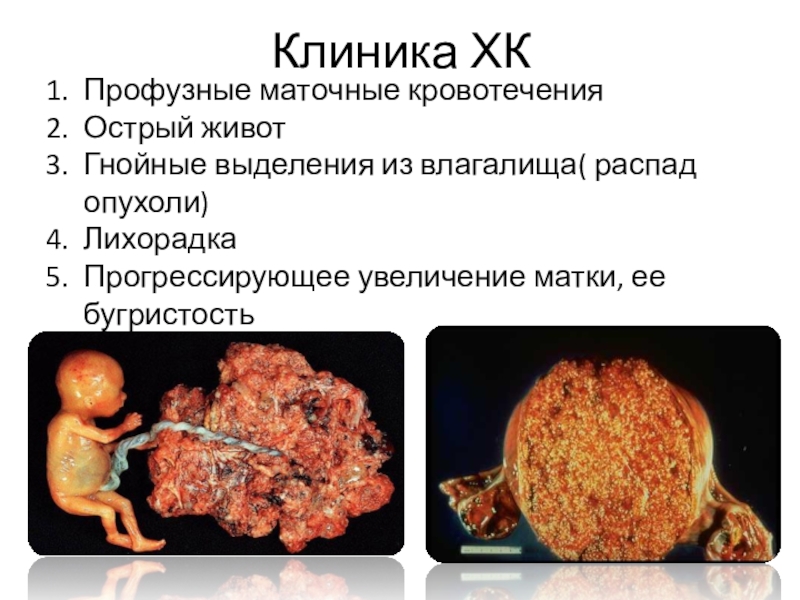 Клиника ХК

1. Профузные маточные кровотечения
2. Острый живот
3. Гнойные выделения из влагалища( распад опухоли)
4. Лихорадка
5. Прогрессирующее увеличение матки, ее бугристость